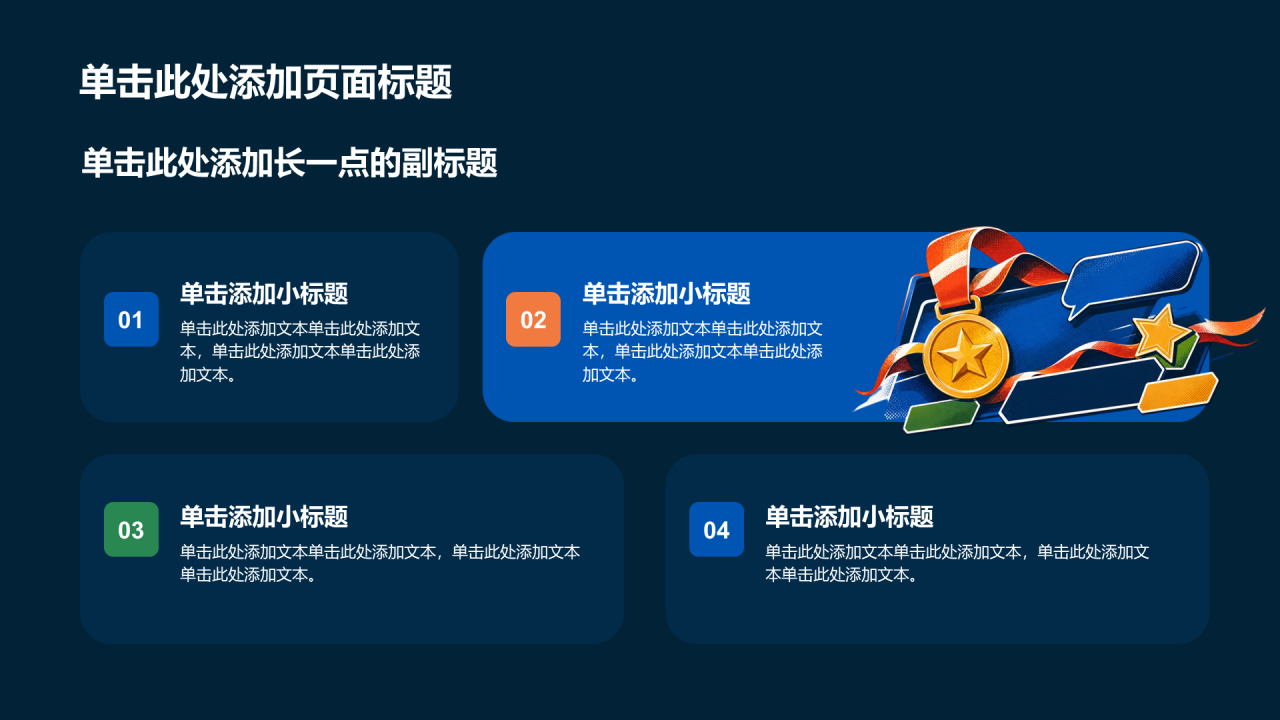 单击此处添加页面标题

单击此处添加长一点的副标题

01

单击添加小标题

单击此处添加文本单击此处添加文本，单击此处添加文本单击此处添加文本。

02

单击添加小标题

单击此处添加文本单击此处添加文本，单击此处添加文本单击此处添加文本。

03

单击添加小标题

单击此处添加文本单击此处添加文本，单击此处添加文本单击此处添加文本。

04

单击添加小标题

单击此处添加文本单击此处添加文本，单击此处添加文本单击此处添加文本。